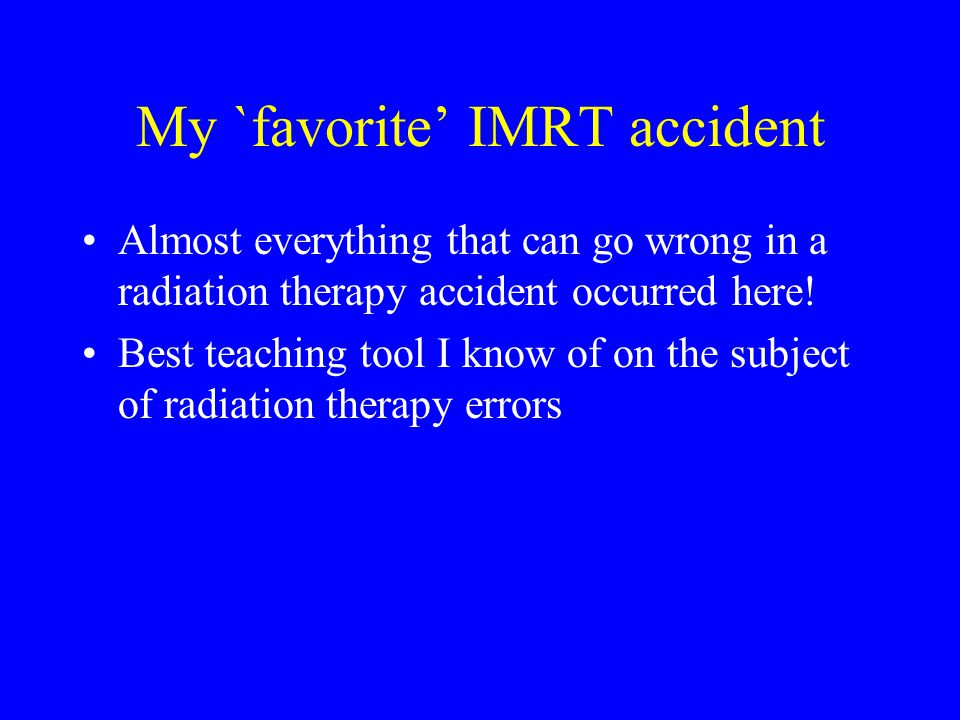 My `favorite’ IMRT accident

• Almost everything that can go wrong in a radiation therapy accident occurred here!
• Best teaching tool I know of on the subject of radiation therapy errors